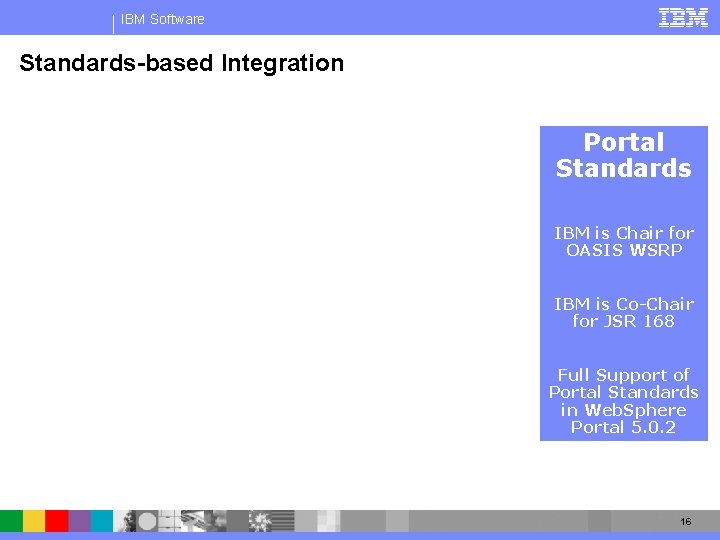 IBM Software

IBM

Standards-based Integration

Portal Standards

IBM is Chair for OASIS WSRP

IBM is Co-Chair for JSR 168

Full Support of Portal Standards in WebSphere Portal 5.0.2

16